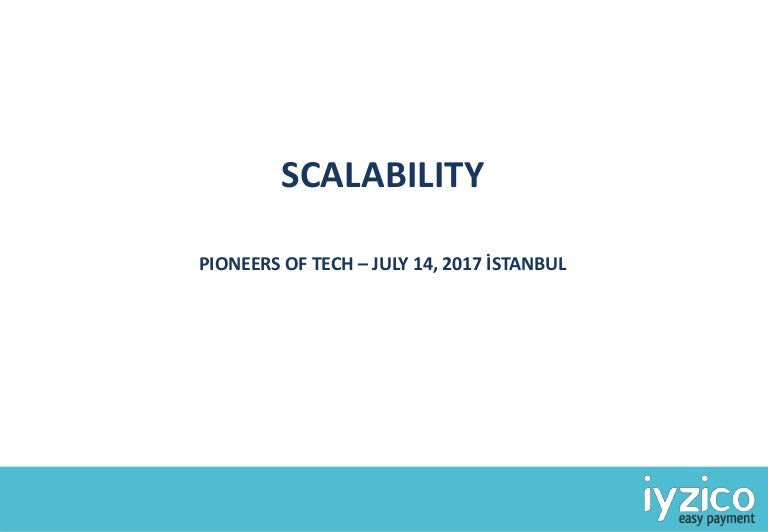 SCALABILITY

PIONEERS OF TECH – JULY 14, 2017 İSTANBUL

iyzico
easy payment